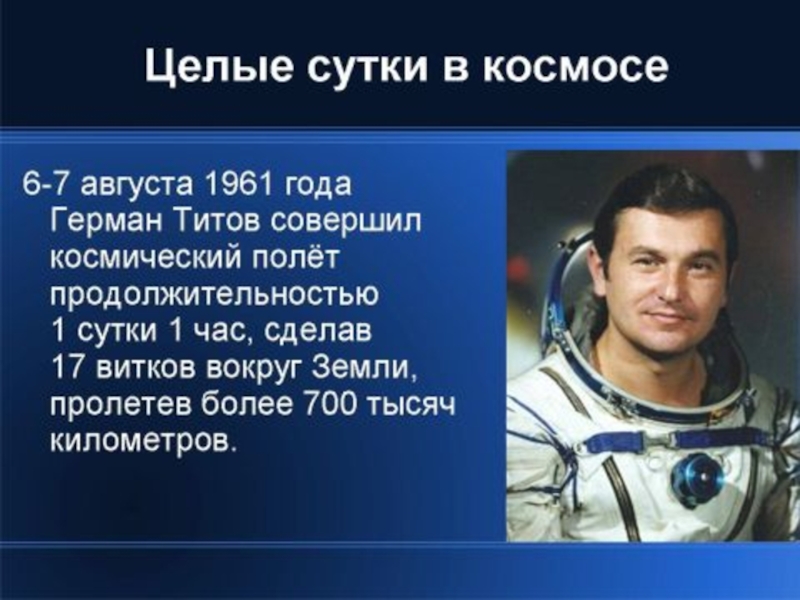 Целые сутки в космосе

6-7 августа 1961 года Герман Титов совершил космический полёт продолжительностью 1 сутки 1 час, сделав 17 витков вокруг Земли, пролетев более 700 тысяч километров.